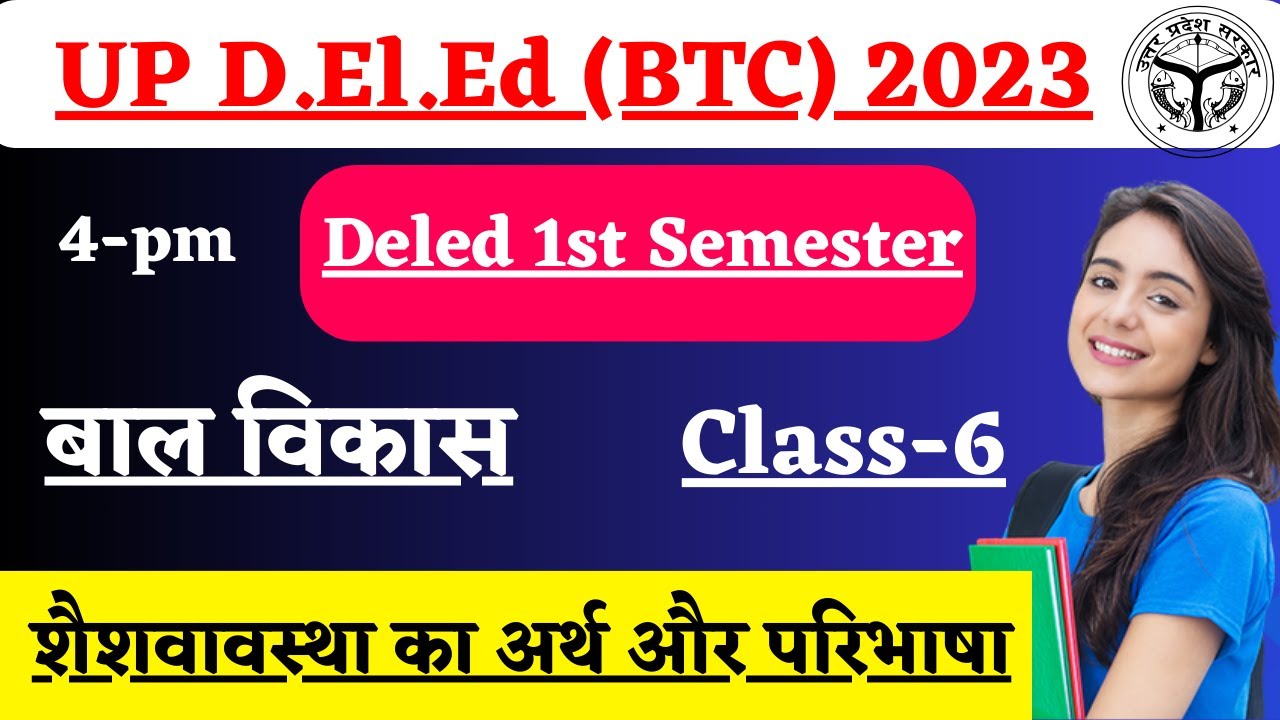 UP D.El.Ed (BTC) 2023

उत्तर प्रदेश सरकार

4-pm

Deled 1st Semester

बाल विकास

Class-6

शैशवावस्था का अर्थ और परिभाषा